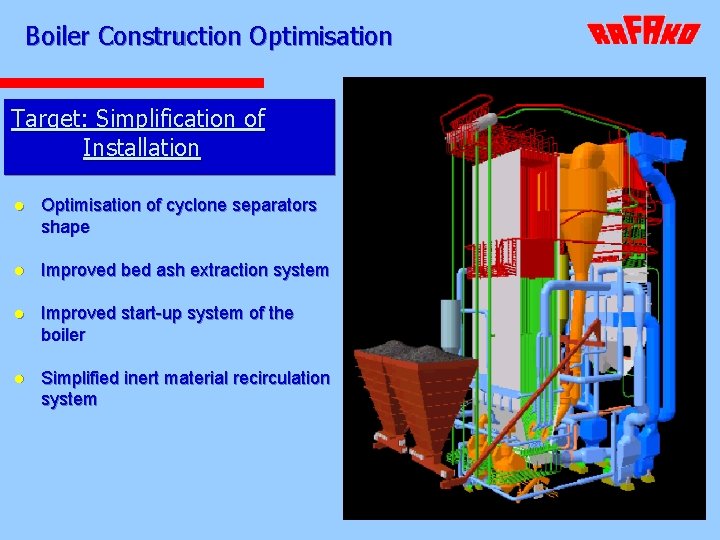 Boiler Construction Optimisation

RAFAKO

Target: Simplification of Installation

- Optimisation of cyclone separators shape
- Improved bed ash extraction system
- Improved start-up system of the boiler
- Simplified inert material recirculation system